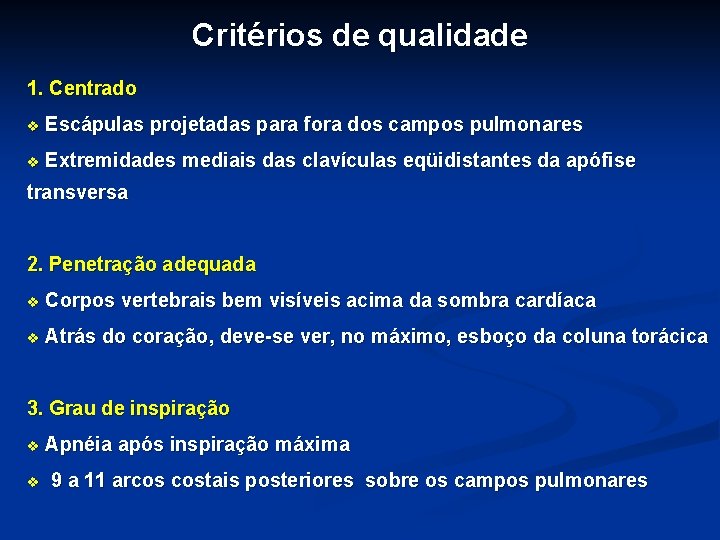 Critérios de qualidade

1. Centrado

❖ Escápulas projetadas para fora dos campos pulmonares

❖ Extremidades mediais das clavículas eqüidistantes da apófise transversa

2. Penetração adequada

❖ Corpos vertebrais bem visíveis acima da sombra cardíaca

❖ Atrás do coração, deve-se ver, no máximo, esboço da coluna torácica

3. Grau de inspiração

❖ Apnéia após inspiração máxima

❖ 9 a 11 arcos costais posteriores sobre os campos pulmonares